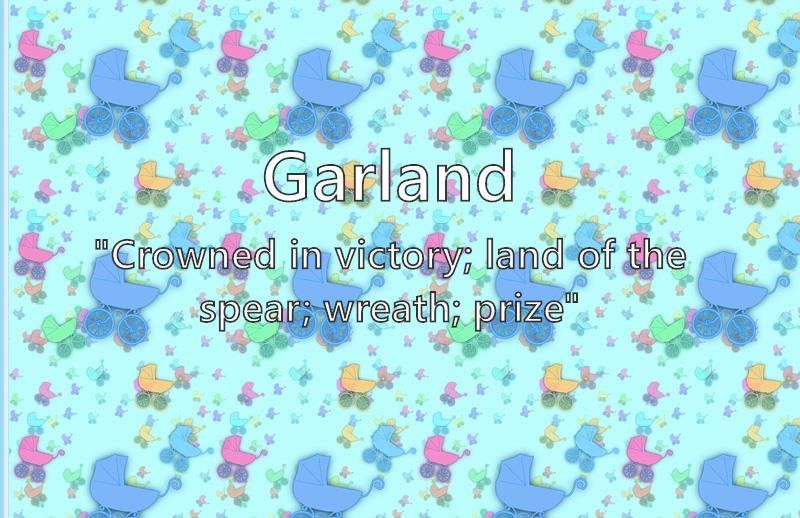 Garland

"Crowned in victory; land of the spear; wreath; prize"